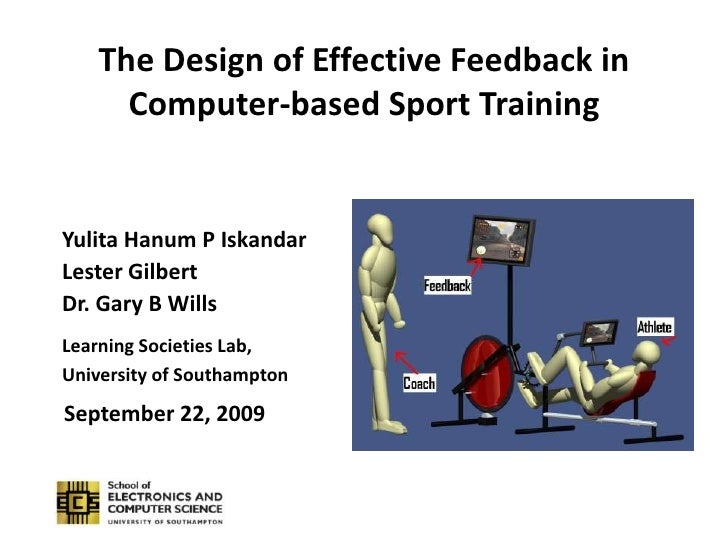 The Design of Effective Feedback in Computer-based Sport Training

Yulita Hanum P Iskandar
Lester Gilbert
Dr. Gary B Wills

Learning Societies Lab,
University of Southampton

September 22, 2009

Feedback

Athlete

Coach

ECS
School of
ELECTRONICS AND
COMPUTER SCIENCE
UNIVERSITY OF SOUTHAMPTON